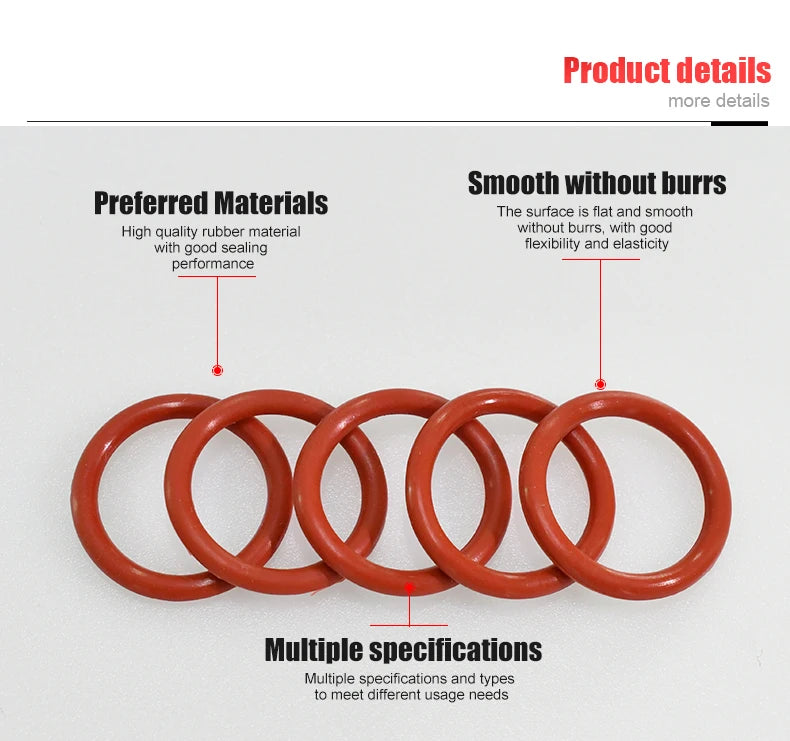 Product details
more details

Preferred Materials
High quality rubber material with good sealing performance

Smooth without burrs
The surface is flat and smooth without burrs, with good flexibility and elasticity

Multiple specifications
Multiple specifications and types to meet different usage needs